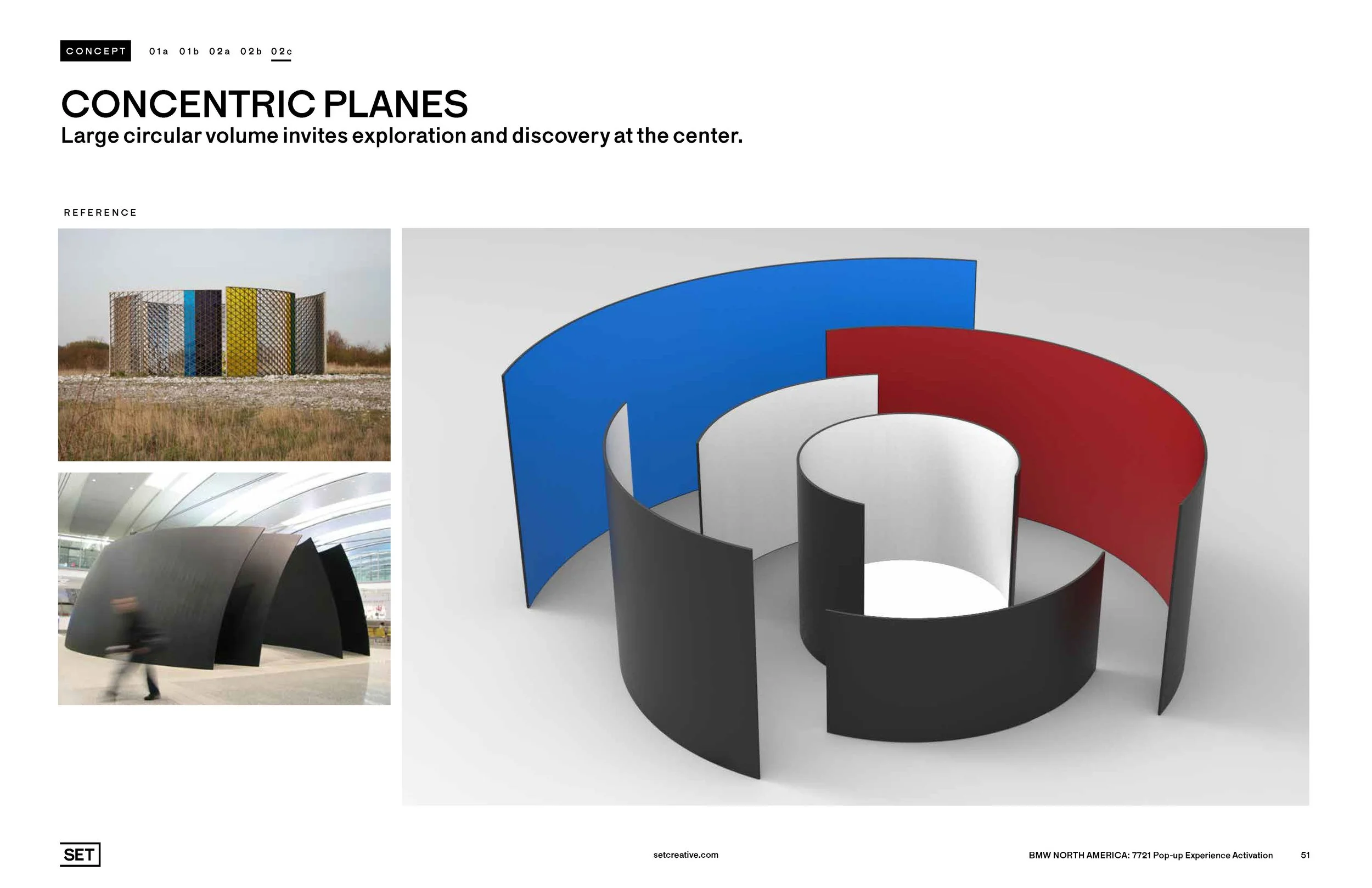 CONCEPT 01a 01b 02a 02b 02c

CONCENTRIC PLANES
Large circular volume invites exploration and discovery at the center.

REFERENCE

SET

setcreative.com

BMW NORTH AMERICA: 7721 Pop-up Experience Activation 51